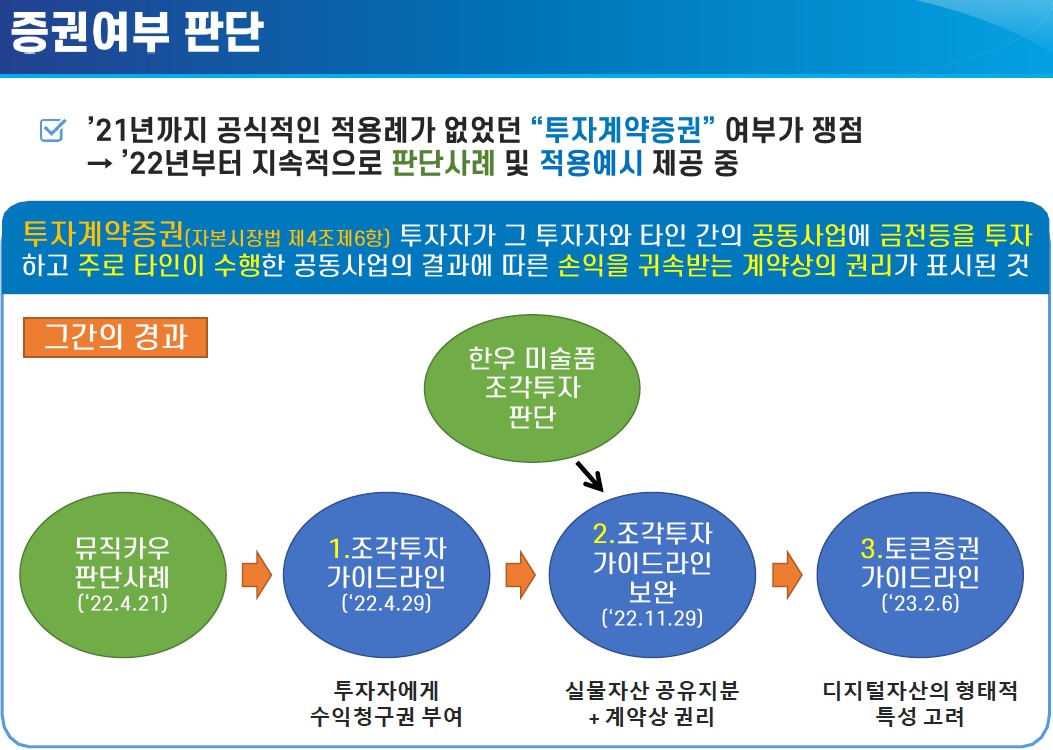 증권여부 판단

’21년까지 공식적인 적용례가 없었던 “투자계약증권” 여부가 쟁점
→ ’22년부터 지속적으로 판단사례 및 적용예시 제공 중

투자계약증권(자본시장법 제4조제6항) 투자자가 그 투자자와 타인 간의 공동사업에 금전등을 투자하고 주로 타인이 수행한 공동사업의 결과에 따른 손익을 귀속받는 계약상의 권리가 표시된 것

그간의 경과

한우 미술품 조각투자 판단

뮤직카우 판단사례 (‘22.4.21)

1.조각투자 가이드라인 (‘22.4.29)

2.조각투자 가이드라인 보완 (‘22.11.29)

3.토큰증권 가이드라인 (‘23.2.6)

투자자에게 수익청구권 부여

실물자산 공유지분 + 계약상 권리

디지털자산의 형태적 특성 고려